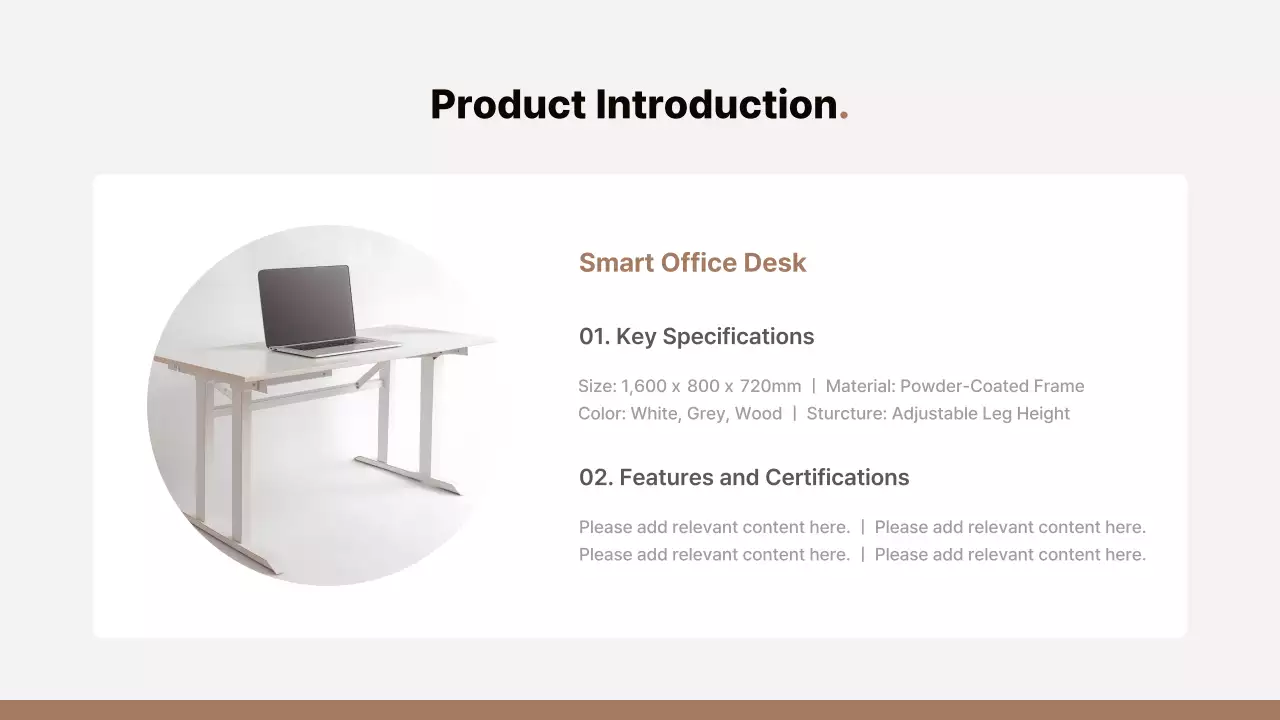 Product Introduction.

Smart Office Desk

01. Key Specifications

Size: 1,600 x 800 x 720mm | Material: Powder-Coated Frame
Color: White, Grey, Wood | Sturcture: Adjustable Leg Height

02. Features and Certifications

Please add relevant content here. | Please add relevant content here.
Please add relevant content here. | Please add relevant content here.